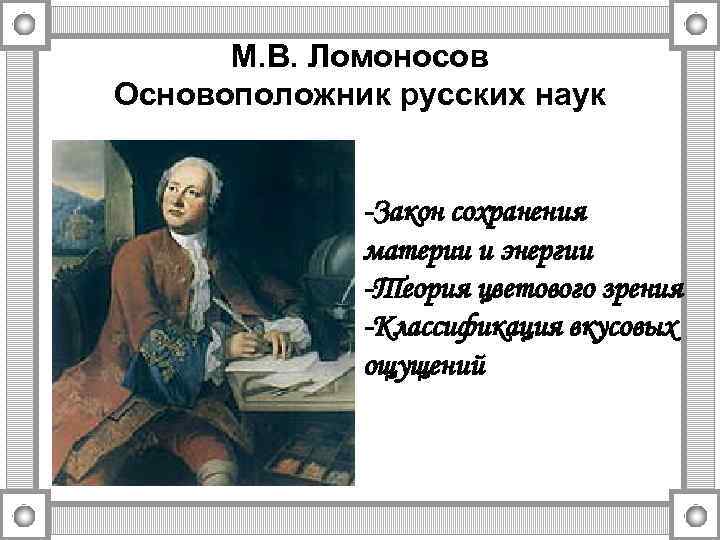 М.В. Ломоносов
Основоположник русских наук

-Закон сохранения материи и энергии
-Теория цветового зрения
-Классификация вкусовых ощущений